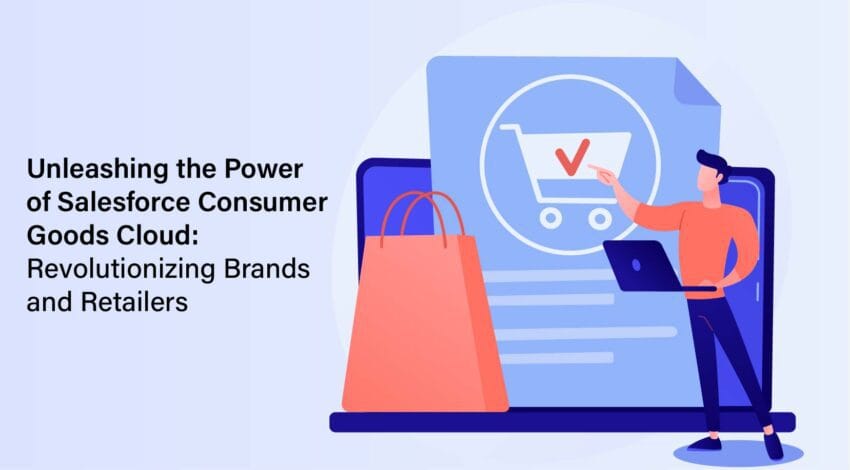 Unleashing the Power of Salesforce Consumer Goods Cloud: Revolutionizing Brands and Retailers